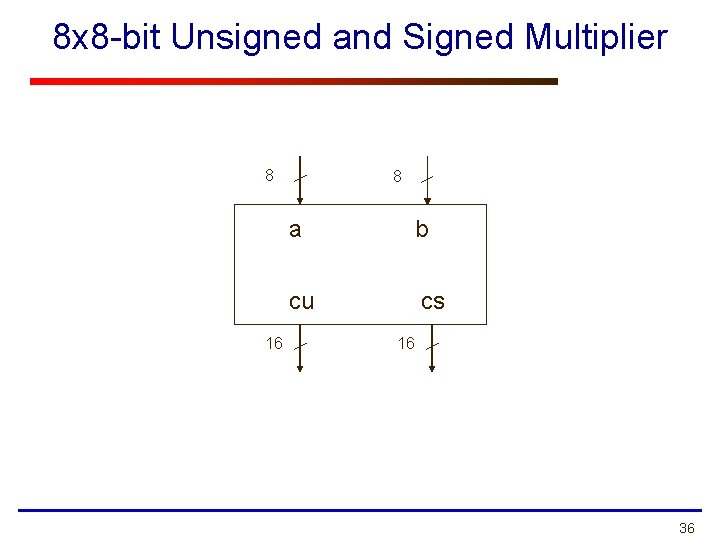 8x8-bit Unsigned and Signed Multiplier

8

8

a

b

cu

cs

16

16

36